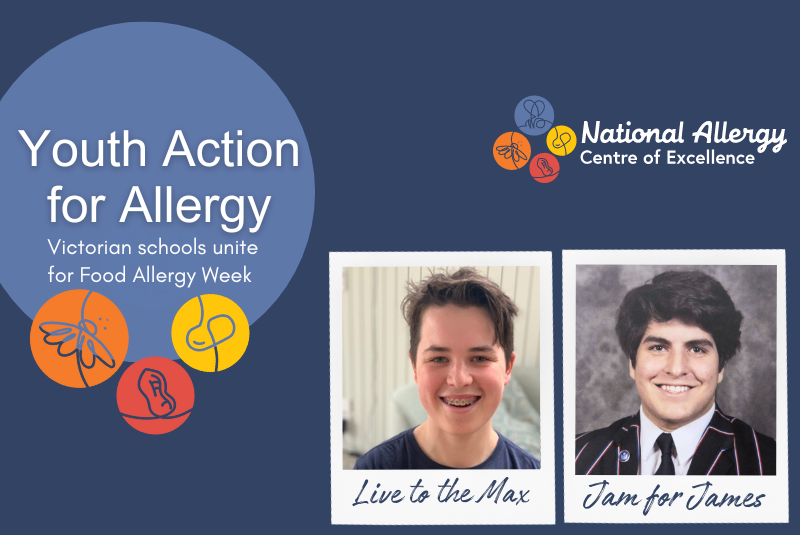 Youth Action for Allergy
Victorian schools unite for Food Allergy Week

National Allergy
Centre of Excellence

Live to the Max

Jam for James